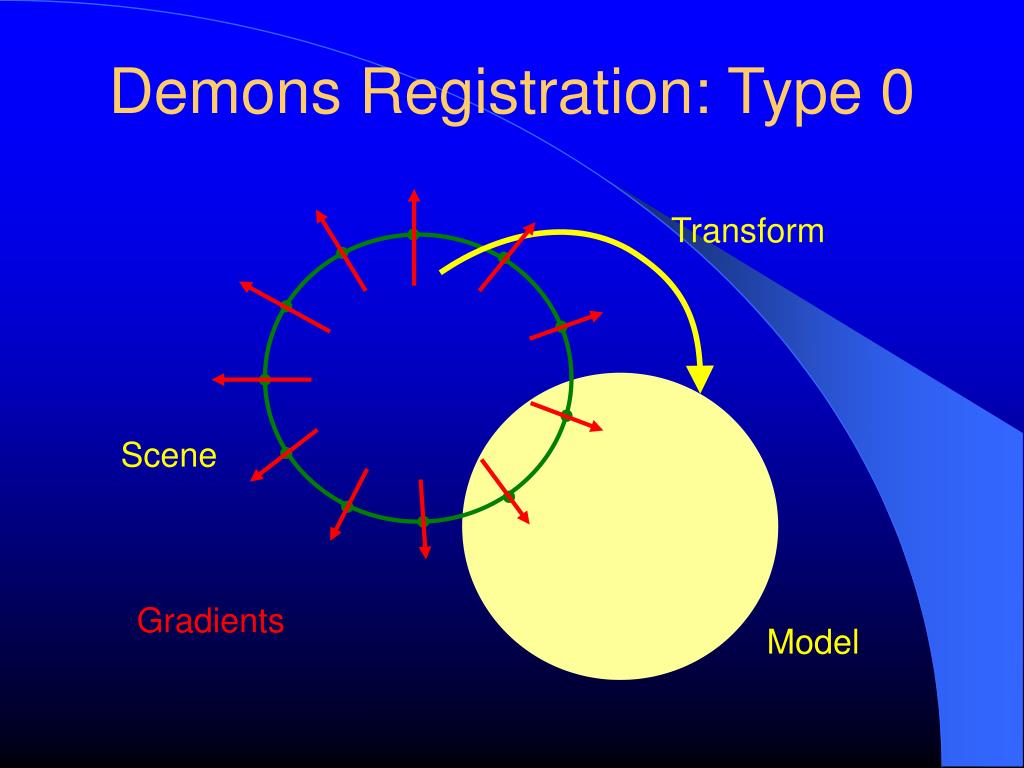 Demons Registration: Type 0

Transform

Scene

Gradients

Model